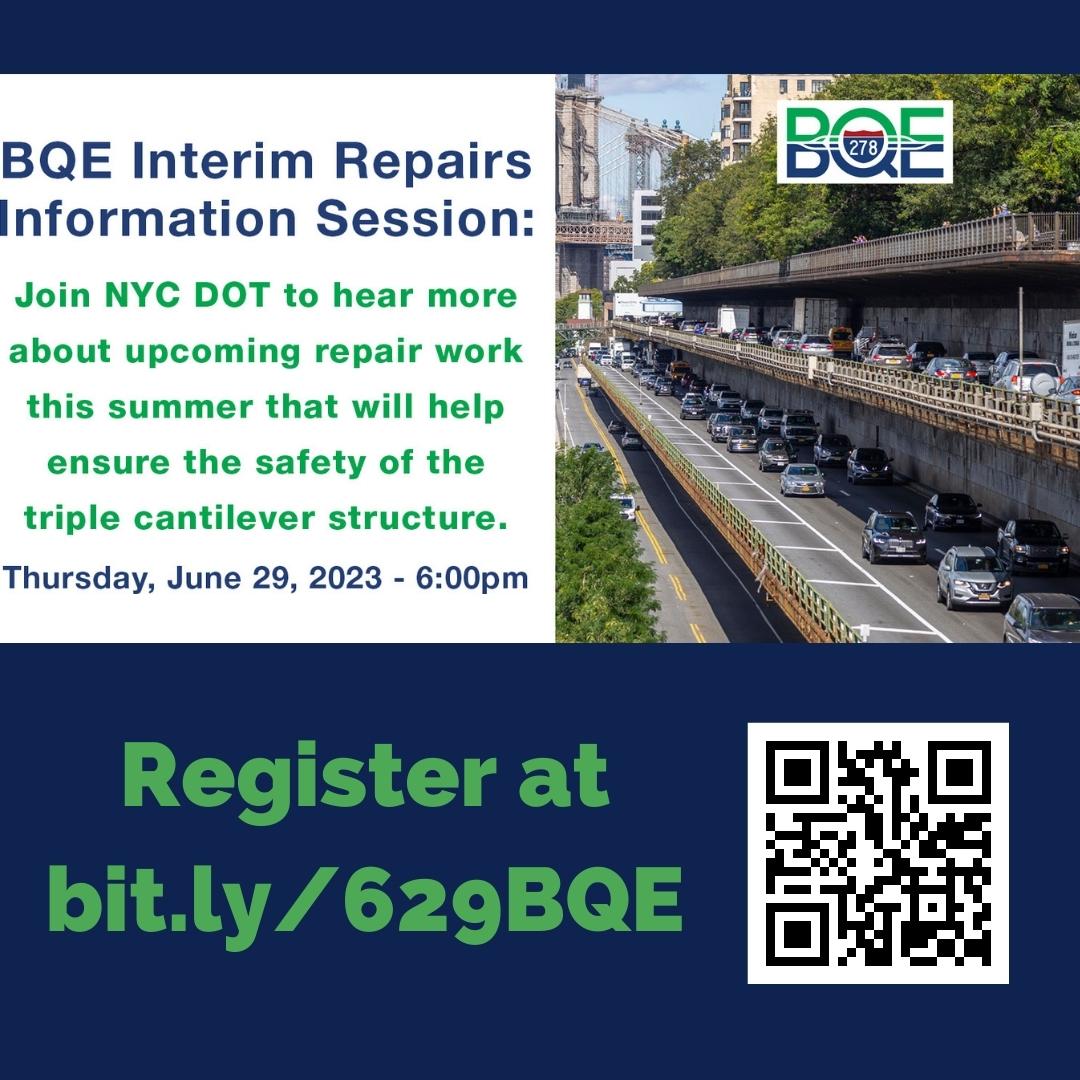 BQE Interim Repairs Information Session:

Join NYC DOT to hear more about upcoming repair work this summer that will help ensure the safety of the triple cantilever structure.

Thursday, June 29, 2023 - 6:00pm

BQE
278

Register at bit.ly/629BQE